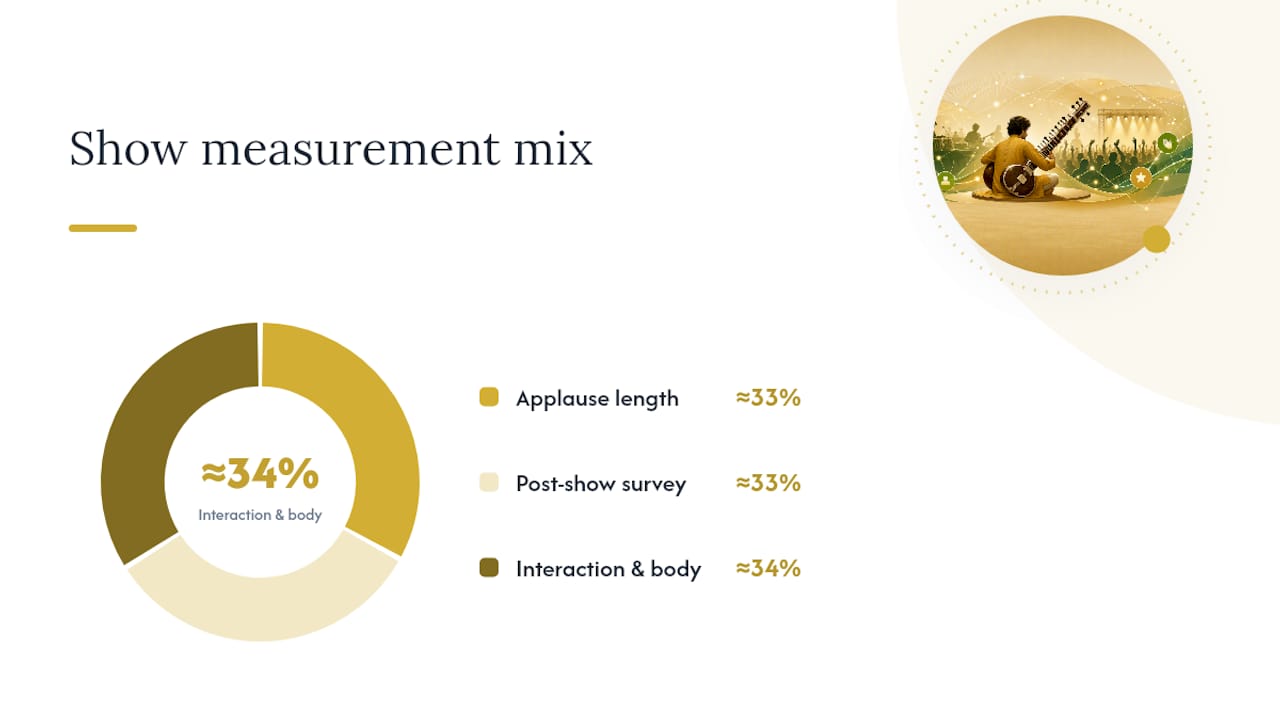 Show measurement mix

≈34%
Interaction & body

Applause length ≈33%

Post-show survey ≈33%

Interaction & body ≈34%